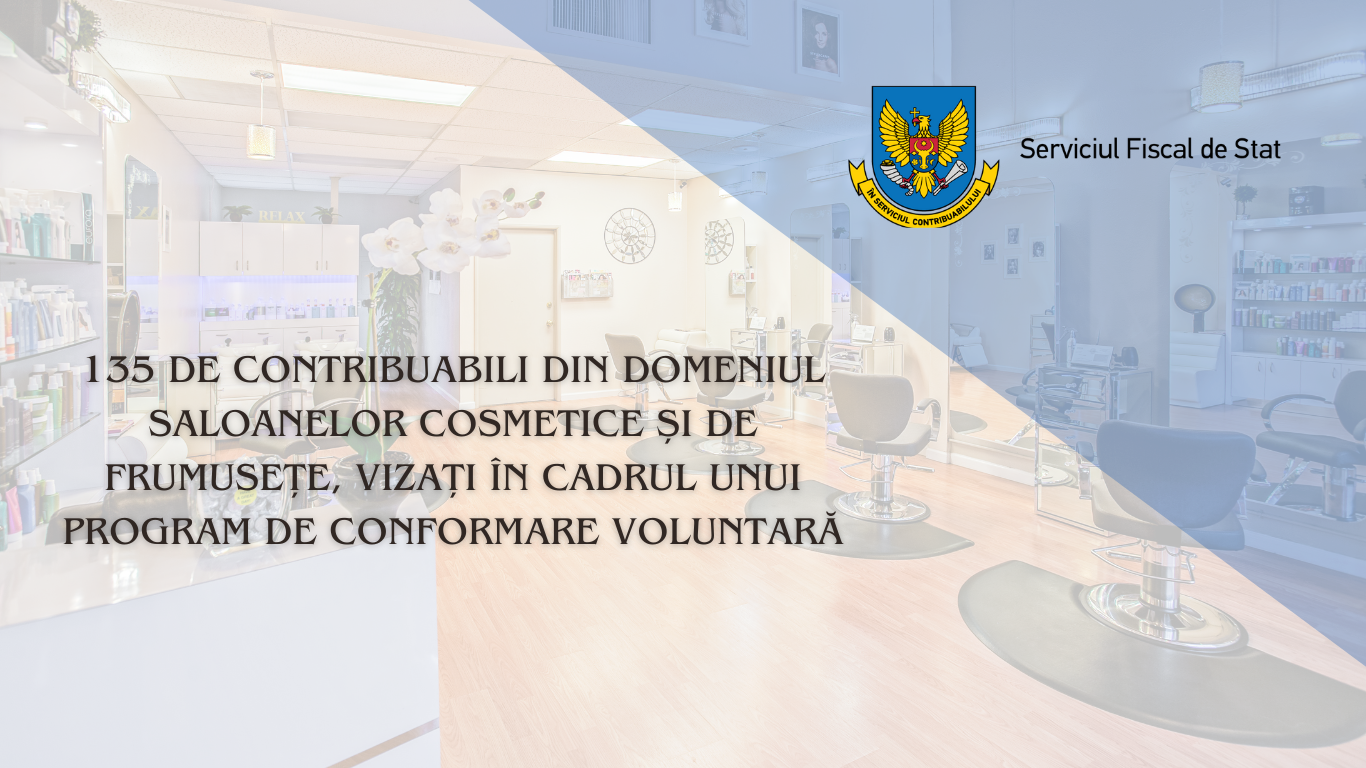 ÎN SERVICIUL CONTRIBUABILULUI

Serviciul Fiscal de Stat

RELAX

135 DE CONTRIBUABILI DIN DOMENIUL SALOANELOR COSMETICE ȘI DE FRUMUSEȚE, VIZAȚI ÎN CADRUL UNUI PROGRAM DE CONFORMARE VOLUNTARĂ